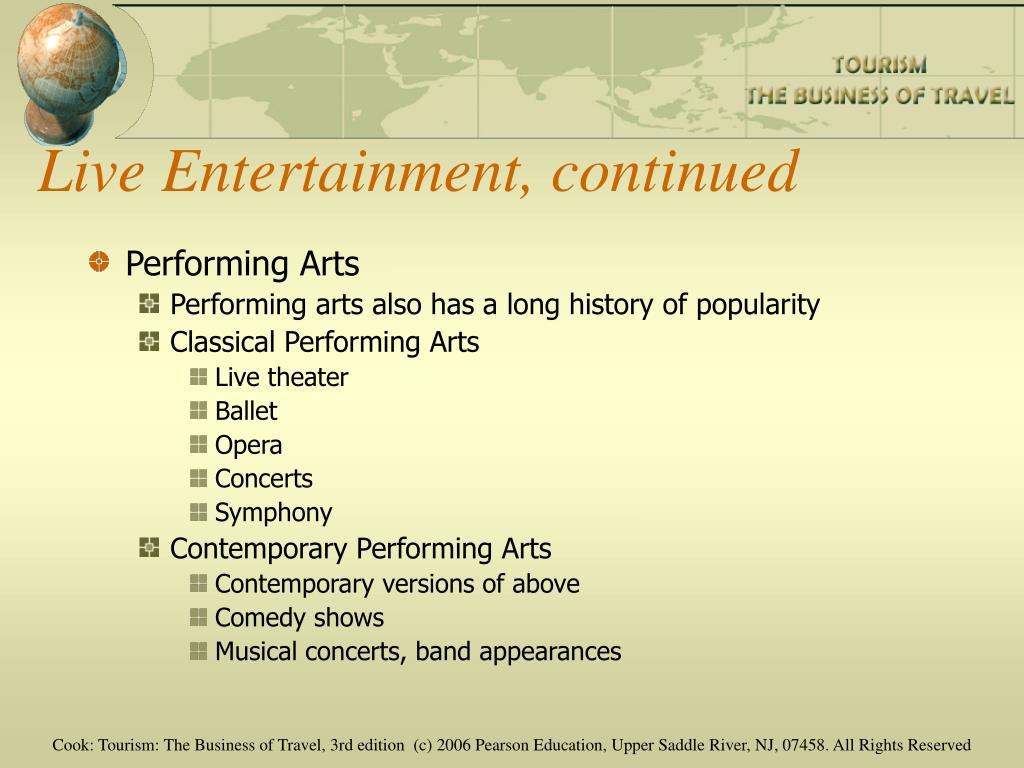 TOURISM
THE BUSINESS OF TRAVEL

Live Entertainment, continued

Performing Arts
Performing arts also has a long history of popularity
Classical Performing Arts
Live theater
Ballet
Opera
Concerts
Symphony
Contemporary Performing Arts
Contemporary versions of above
Comedy shows
Musical concerts, band appearances

Cook: Tourism: The Business of Travel, 3rd edition (c) 2006 Pearson Education, Upper Saddle River, NJ, 07458. All Rights Reserved